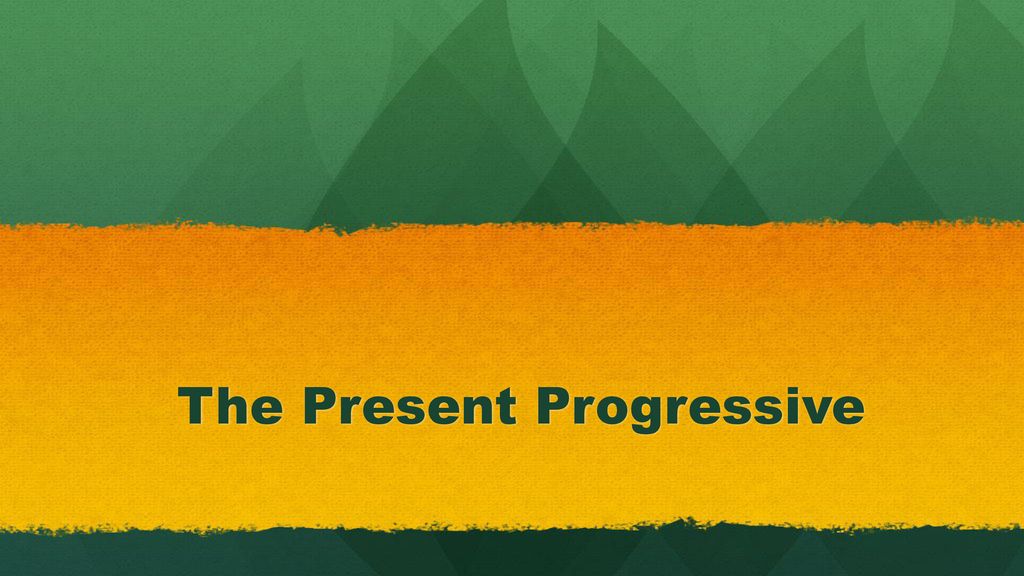 The Present Progressive